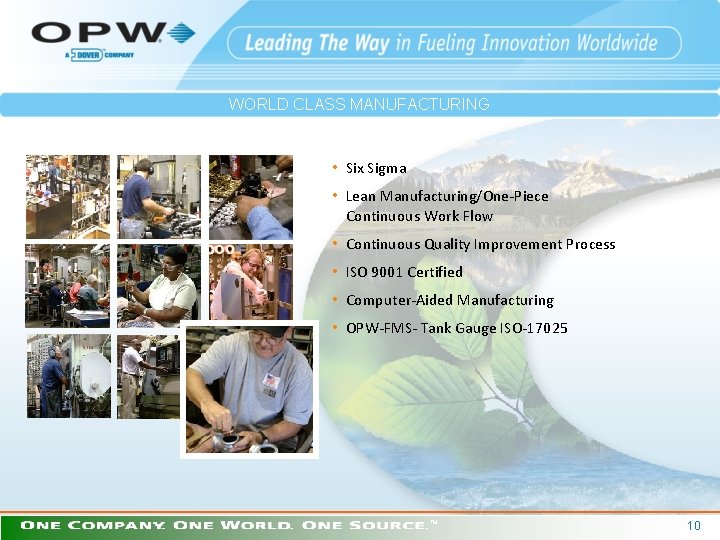 OPW
A DOVER COMPANY

Leading The Way in Fueling Innovation Worldwide

WORLD CLASS MANUFACTURING

• Six Sigma
• Lean Manufacturing/One-Piece Continuous Work Flow
• Continuous Quality Improvement Process
• ISO 9001 Certified
• Computer-Aided Manufacturing
• OPW-FMS- Tank Gauge ISO-17025

ONE COMPANY. ONE WORLD. ONE SOURCE.™

10